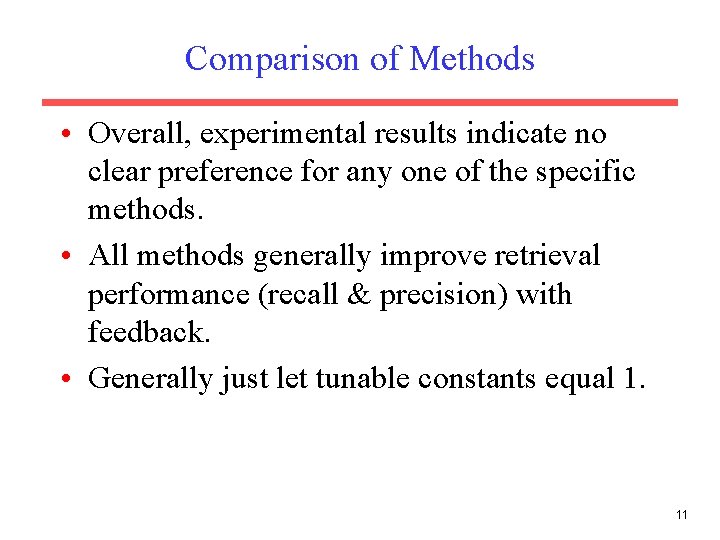 Comparison of Methods

• Overall, experimental results indicate no clear preference for any one of the specific methods.

• All methods generally improve retrieval performance (recall & precision) with feedback.

• Generally just let tunable constants equal 1.

11